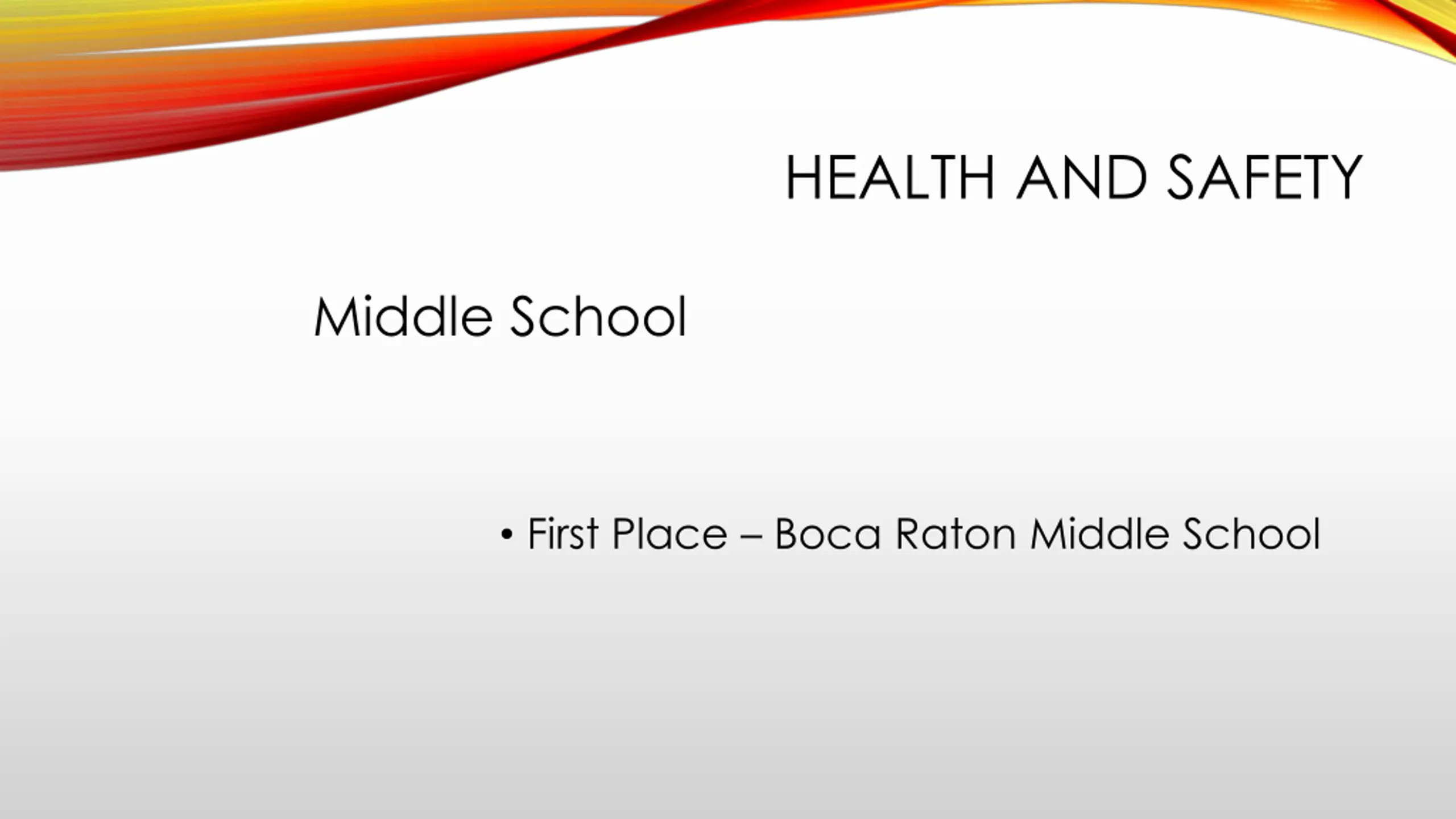 HEALTH AND SAFETY

Middle School

• First Place – Boca Raton Middle School